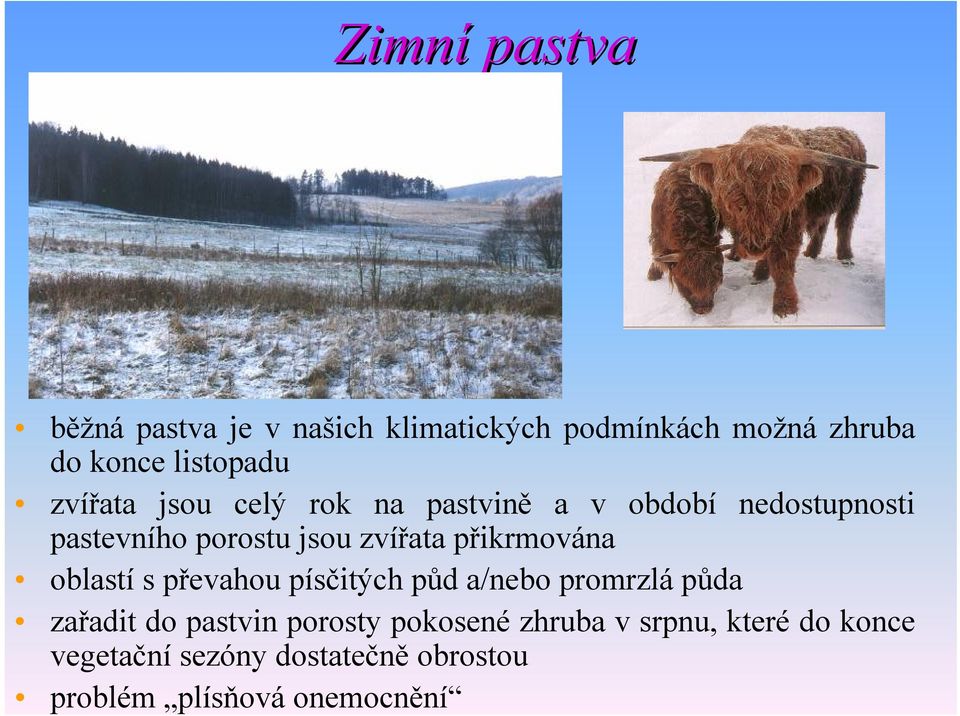 Zimní pastva

• běžná pastva je v našich klimatických podmínkách možná zhruba do konce listopadu
• zvířata jsou celý rok na pastvině a v období nedostupnosti pastevního porostu jsou zvířata přikrmována
• oblastí s převahou písčitých půd a/nebo promrzlá půda
• zařadit do pastvin porosty pokosené zhruba v srpnu, které do konce vegetační sezóny dostatečně obrostou
• problém „plísňová onemocnění“